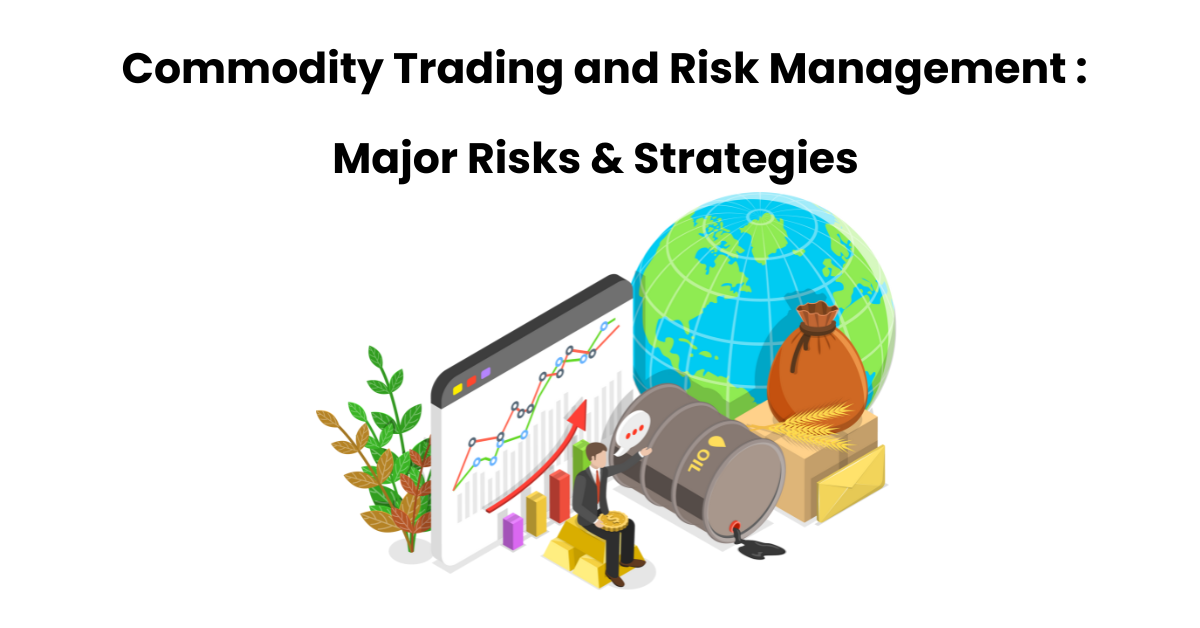 Commodity Trading and Risk Management :

Major Risks & Strategies

OIL